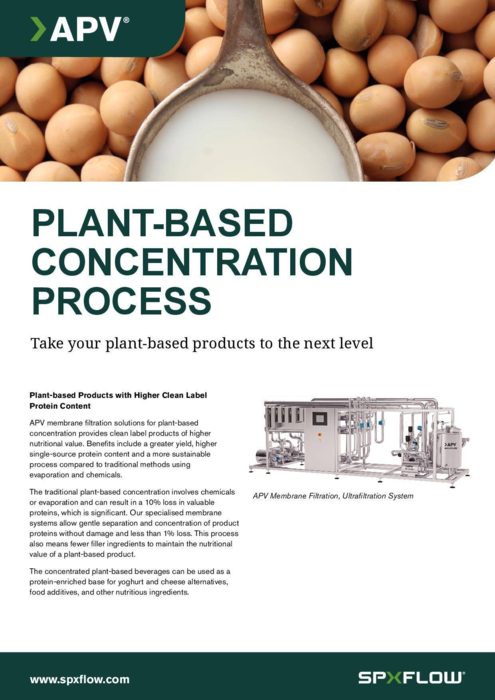 APV®

PLANT-BASED CONCENTRATION PROCESS

Take your plant-based products to the next level

Plant-based Products with Higher Clean Label Protein Content

APV membrane filtration solutions for plant-based concentration provides clean label products of higher nutritional value. Benefits include a greater yield, higher single-source protein content and a more sustainable process compared to traditional methods using evaporation and chemicals.

The traditional plant-based concentration involves chemicals or evaporation and can result in a 10% loss in valuable proteins, which is significant. Our specialised membrane systems allow gentle separation and concentration of product proteins without damage and less than 1% loss. This process also means fewer filler ingredients to maintain the nutritional value of a plant-based product.

The concentrated plant-based beverages can be used as a protein-enriched base for yoghurt and cheese alternatives, food additives, and other nutritious ingredients.

APV

APV Membrane Filtration, Ultrafiltration System

www.spxflow.com

SPXFLOW®